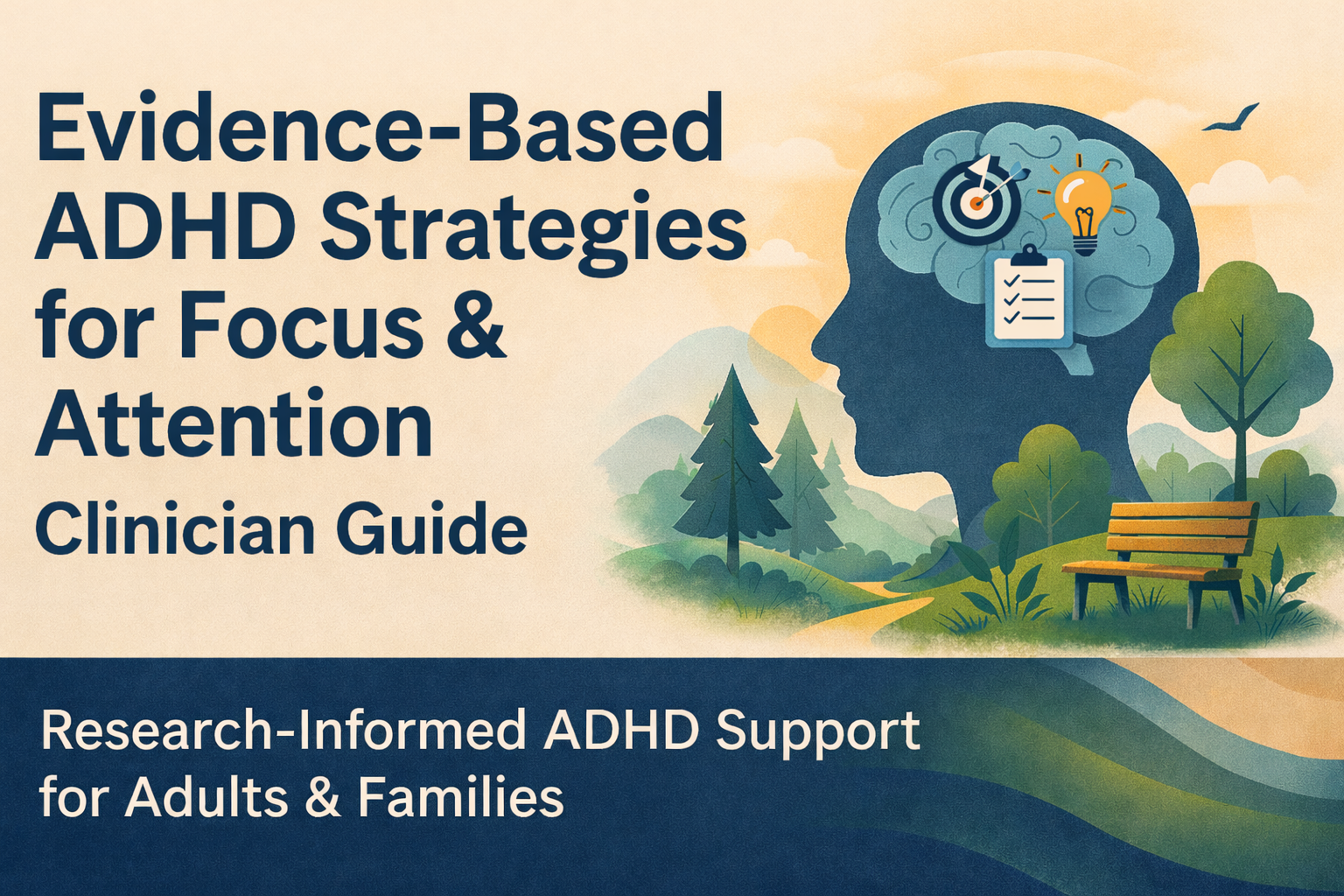 Evidence-Based ADHD Strategies for Focus & Attention

Clinician Guide

Research-Informed ADHD Support for Adults & Families